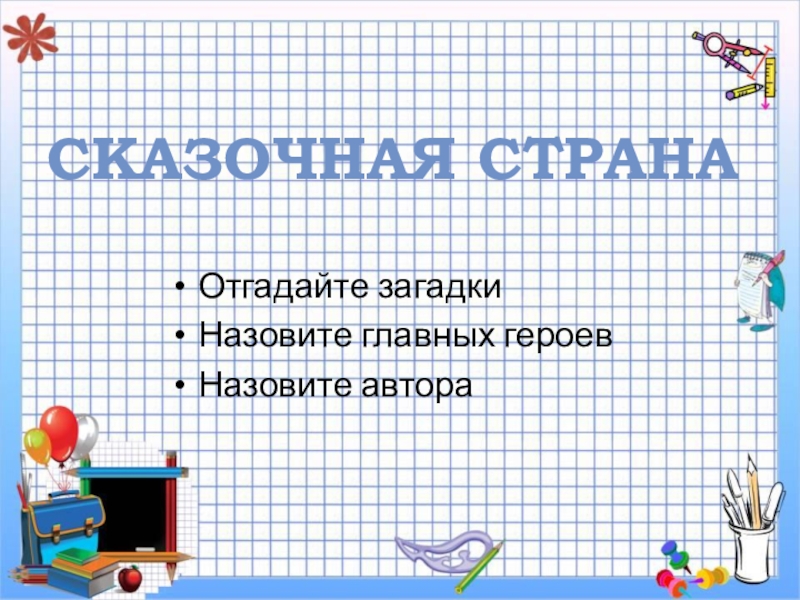 СКАЗОЧНАЯ СТРАНА

• Отгадайте загадки
• Назовите главных героев
• Назовите автора